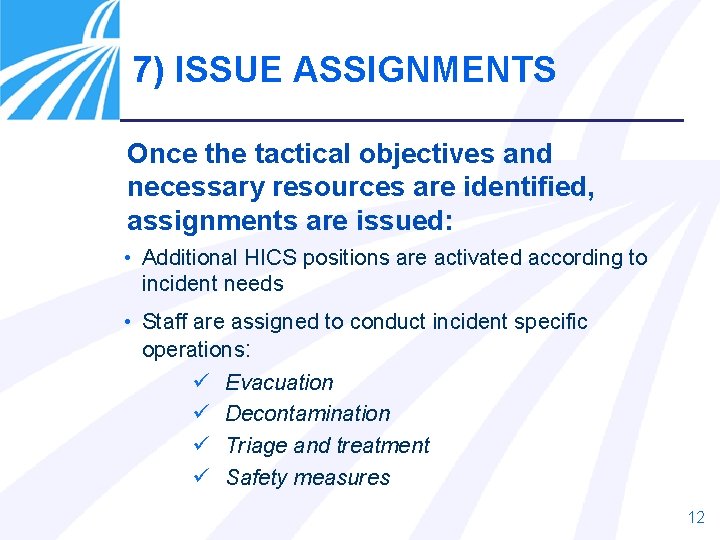 7) ISSUE ASSIGNMENTS

Once the tactical objectives and necessary resources are identified, assignments are issued:

• Additional HICS positions are activated according to incident needs

• Staff are assigned to conduct incident specific operations:

✓ Evacuation
✓ Decontamination
✓ Triage and treatment
✓ Safety measures

12